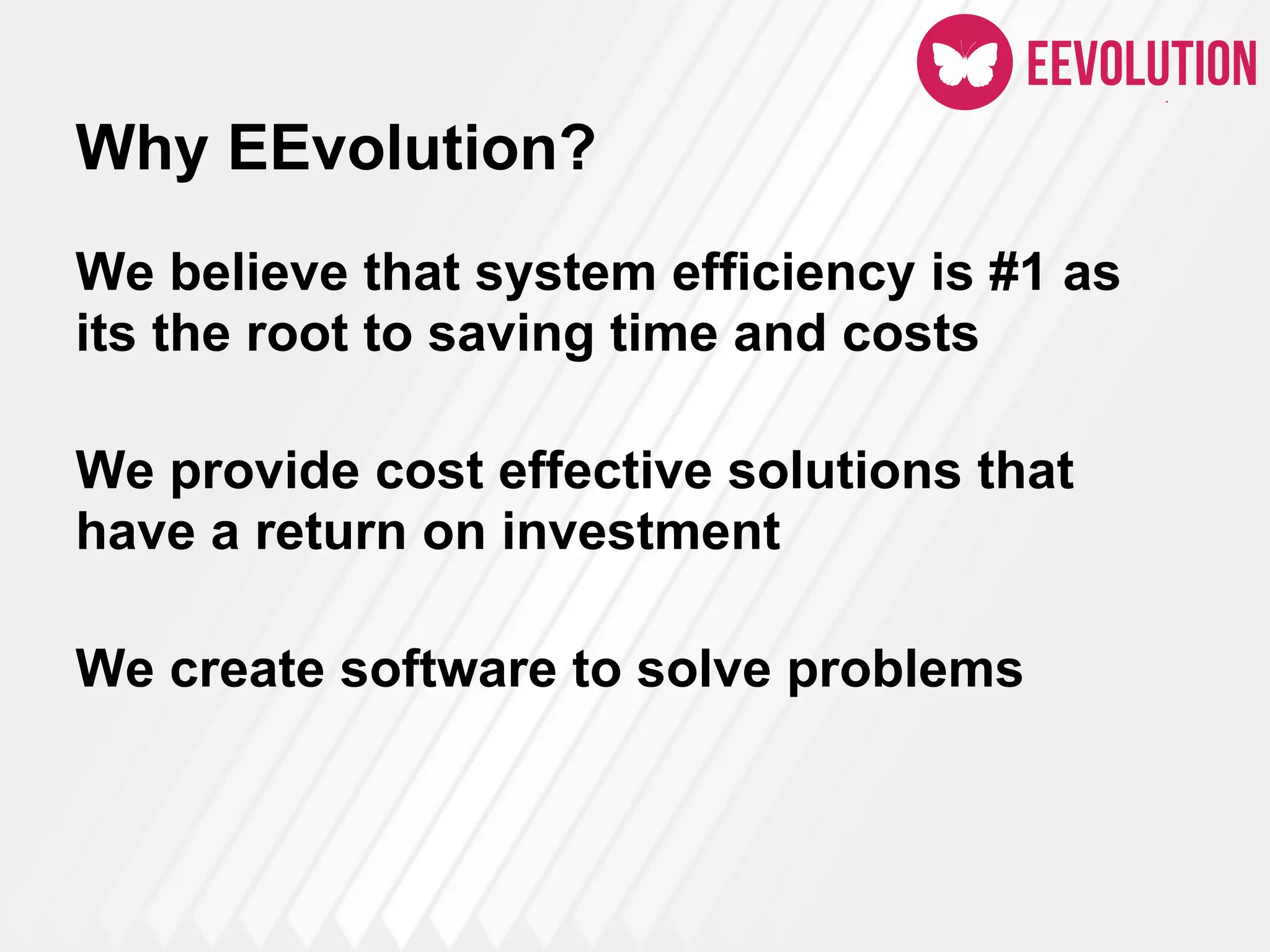 EEVOLUTION

Why EEvolution?

We believe that system efficiency is #1 as its the root to saving time and costs

We provide cost effective solutions that have a return on investment

We create software to solve problems